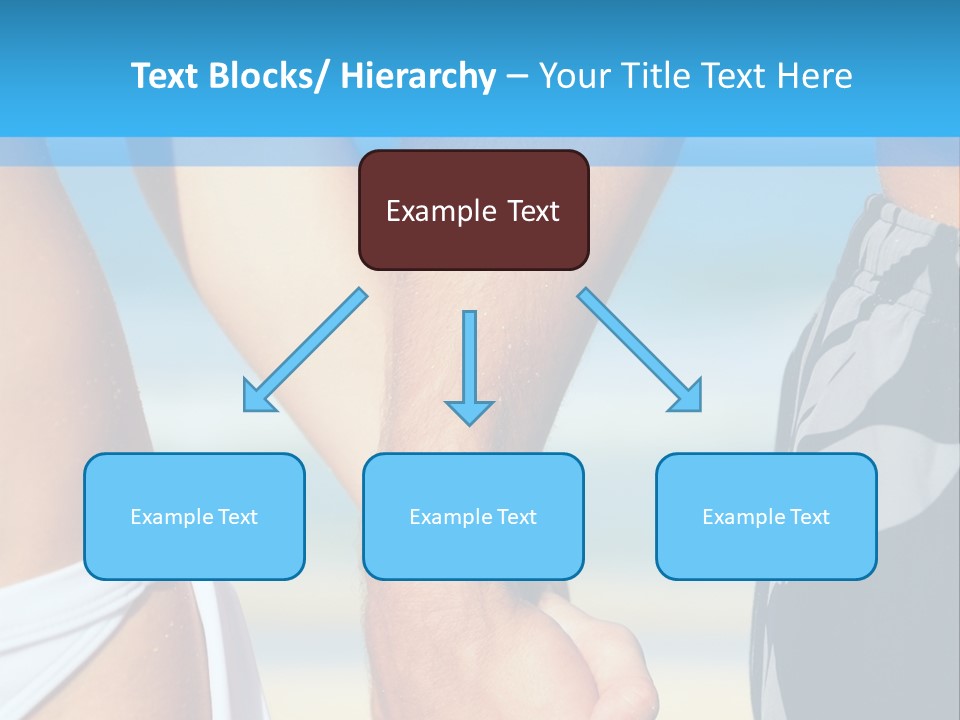 Text Blocks/ Hierarchy – Your Title Text Here

Example Text

Example Text

Example Text

Example Text